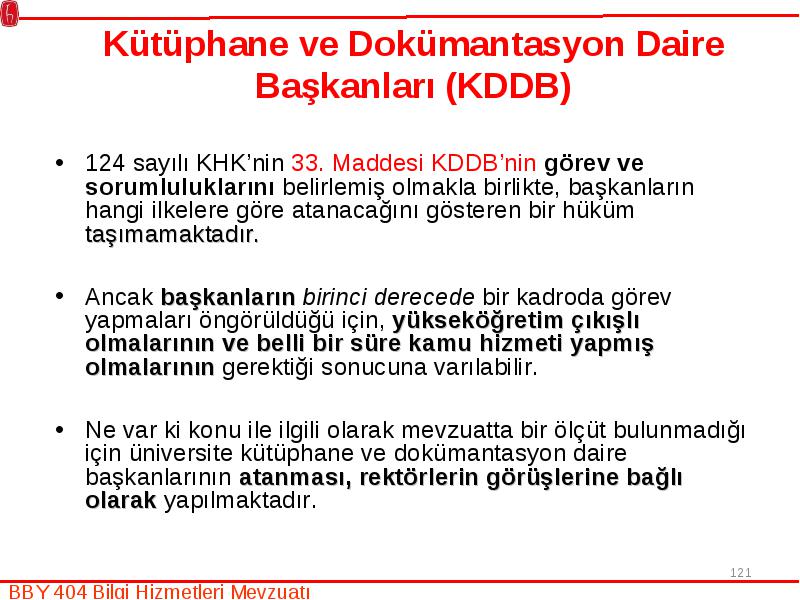 Kütüphane ve Dokümantasyon Daire Başkanları (KDDB)

• 124 sayılı KHK'nin 33. Maddesi KDDB'nin görev ve sorumluluklarını belirlemiş olmakla birlikte, başkanların hangi ilkelere göre atanacağını gösteren bir hüküm taşımamaktadır.

• Ancak başkanların birinci derecede bir kadroda görev yapmaları öngörüldüğü için, yükseköğretim çıkışlı olmalarının ve belli bir süre kamu hizmeti yapmış olmalarının gerektiği sonucuna varılabilir.

• Ne var ki konu ile ilgili olarak mevzuatta bir ölçüt bulunmadığı için üniversite kütüphane ve dokümantasyon daire başkanlarının atanması, rektörlerin görüşlerine bağlı olarak yapılmaktadır.

121

BBY 404 Bilgi Hizmetleri Mevzuatı